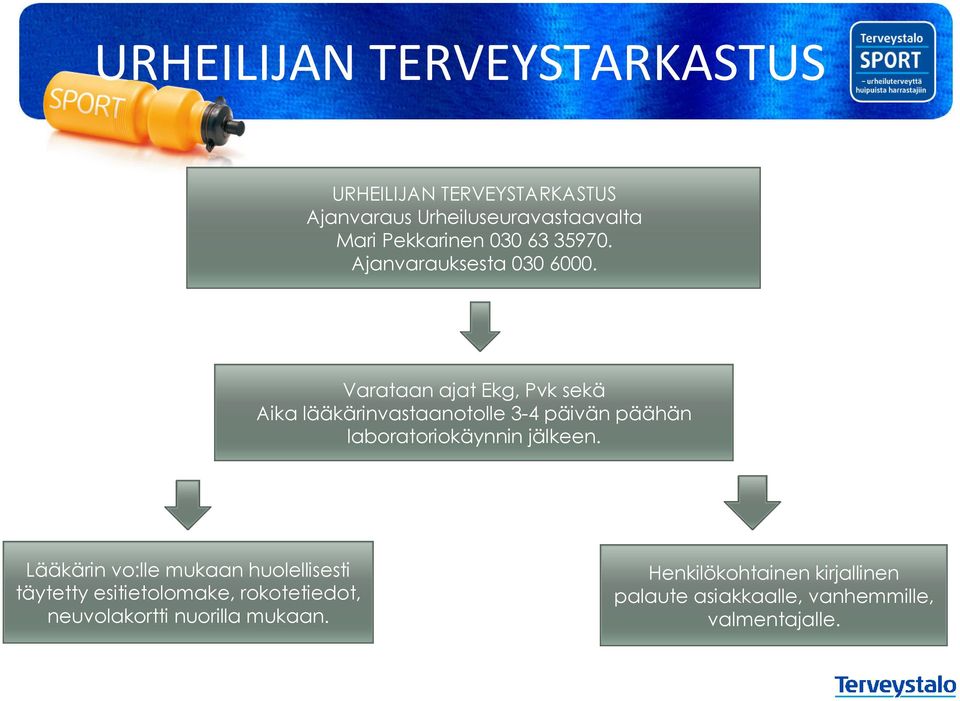 URHEILIJAN TERVEYSTARKASTUS

SPORT

Terveystalo
SPORT
– urheiluterveyttä huipuista harrastajiin

URHEILIJAN TERVEYSTARKASTUS
Ajanvaraus Urheiluseuravastaavalta
Mari Pekkarinen 030 63 35970.
Ajanvarauksesta 030 6000.

Varataan ajat Ekg, Pvk sekä
Aika lääkärinvastaanotolle 3-4 päivän päähän laboratoriokäynnin jälkeen.

Lääkärin vo:lle mukaan huolellisesti täytetty esitietolomake, rokotetiedot, neuvolakortti nuorilla mukaan.

Henkilökohtainen kirjallinen palaute asiakkaalle, vanhemmille, valmentajalle.

Terveystalo